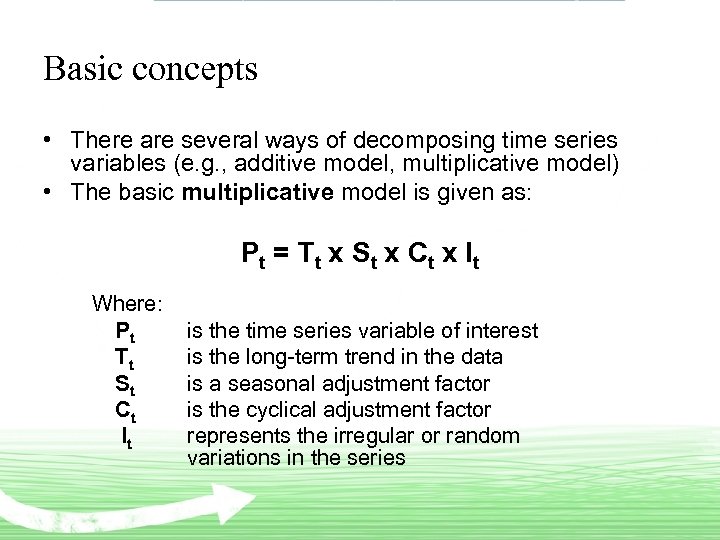 Basic concepts

• There are several ways of decomposing time series variables (e.g., additive model, multiplicative model)
• The basic **multiplicative** model is given as:

$P_t = T_t \times S_t \times C_t \times I_t$

Where:
$P_t$ is the time series variable of interest
$T_t$ is the long-term trend in the data
$S_t$ is a seasonal adjustment factor
$C_t$ is the cyclical adjustment factor
$I_t$ represents the irregular or random variations in the series